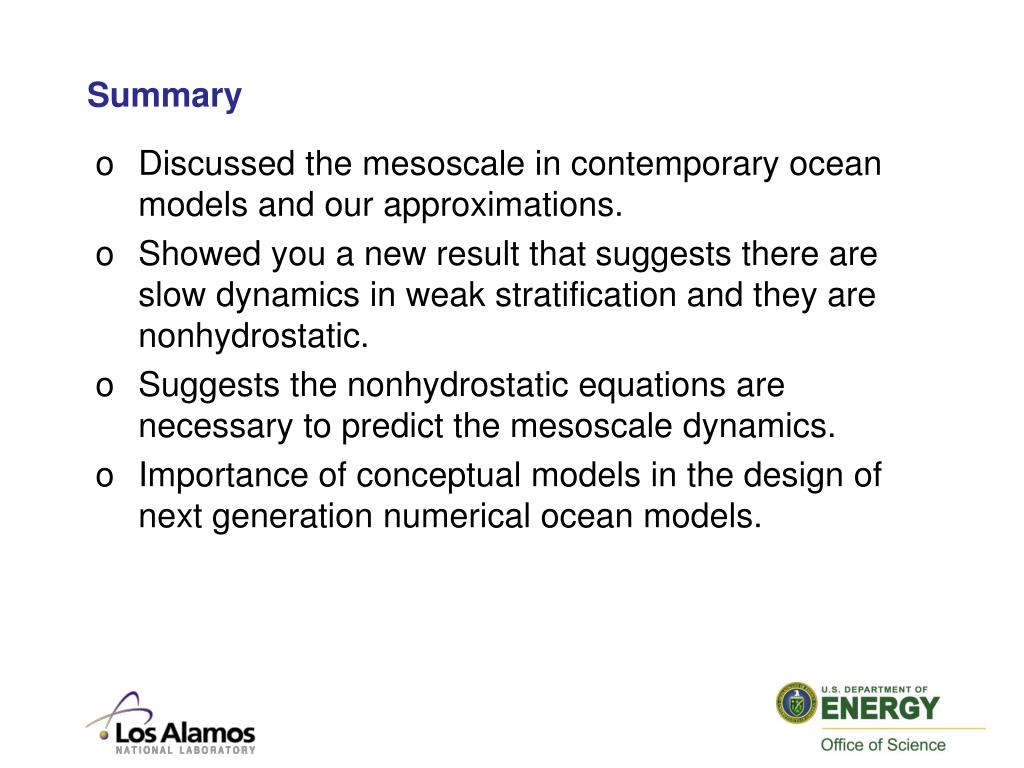 Summary

o Discussed the mesoscale in contemporary ocean models and our approximations.

o Showed you a new result that suggests there are slow dynamics in weak stratification and they are nonhydrostatic.

o Suggests the nonhydrostatic equations are necessary to predict the mesoscale dynamics.

o Importance of conceptual models in the design of next generation numerical ocean models.

Los Alamos
NATIONAL LABORATORY

U.S. DEPARTMENT OF
ENERGY
Office of Science